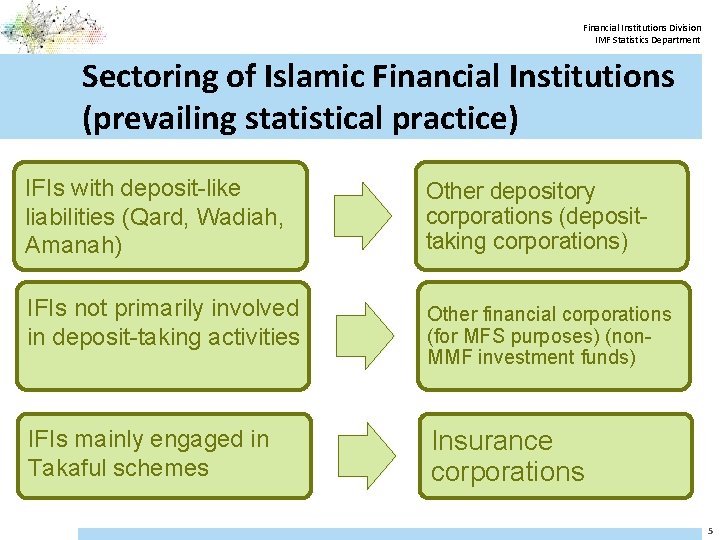 Financial Institutions Division
IMF Statistics Department

Sectoring of Islamic Financial Institutions (prevailing statistical practice)

IFIs with deposit-like liabilities (Qard, Wadiah, Amanah)

Other depository corporations (deposit-taking corporations)

IFIs not primarily involved in deposit-taking activities

Other financial corporations (for MFS purposes) (non-MMF investment funds)

IFIs mainly engaged in Takaful schemes

Insurance corporations

5